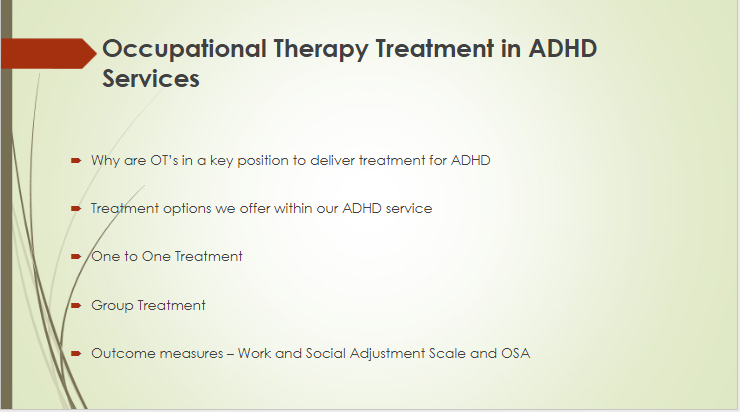 Occupational Therapy Treatment in ADHD Services

Why are OT's in a key position to deliver treatment for ADHD

Treatment options we offer within our ADHD service

One to One Treatment

Group Treatment

Outcome measures – Work and Social Adjustment Scale and OSA